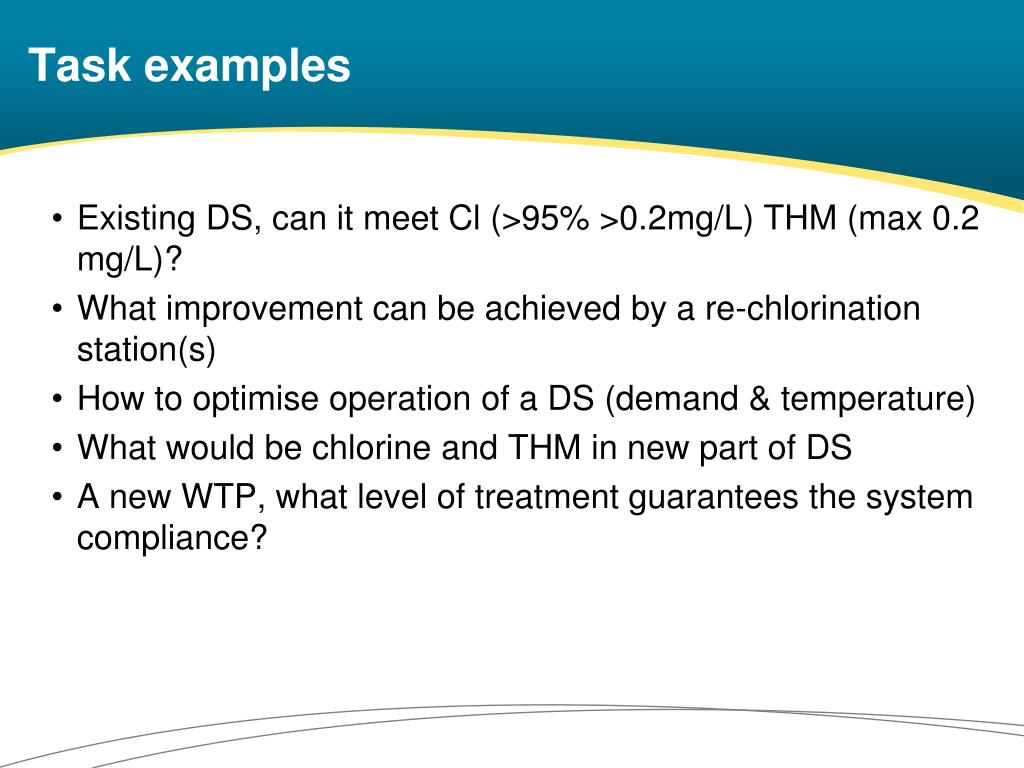 Task examples

• Existing DS, can it meet Cl (>95% >0.2mg/L) THM (max 0.2 mg/L)?
• What improvement can be achieved by a re-chlorination station(s)
• How to optimise operation of a DS (demand & temperature)
• What would be chlorine and THM in new part of DS
• A new WTP, what level of treatment guarantees the system compliance?